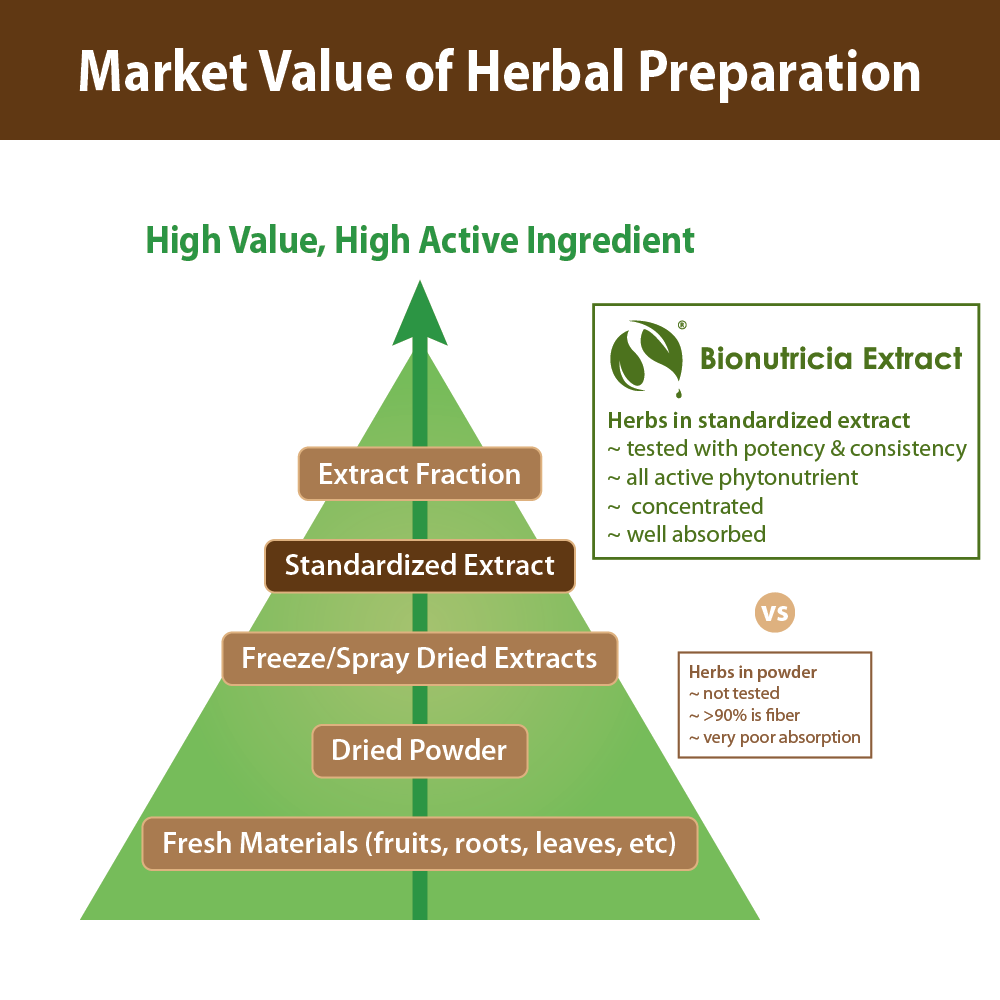 Market Value of Herbal Preparation

High Value, High Active Ingredient

Extract Fraction

Standardized Extract

Freeze/Spray Dried Extracts

Dried Powder

Fresh Materials (fruits, roots, leaves, etc)

®

Bionutricia Extract

Herbs in standardized extract
~ tested with potency & consistency
~ all active phytonutrient
~ concentrated
~ well absorbed

vs

Herbs in powder
~ not tested
~ >90% is fiber
~ very poor absorption